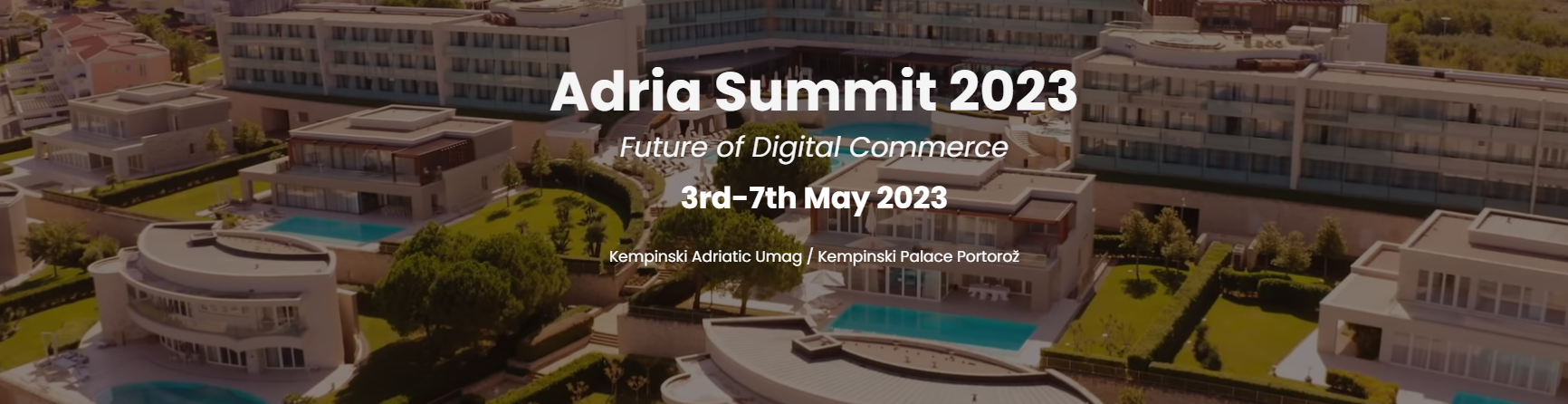 Adria Summit 2023

Future of Digital Commerce

3rd-7th May 2023

Kempinski Adriatic Umag / Kempinski Palace Portorož